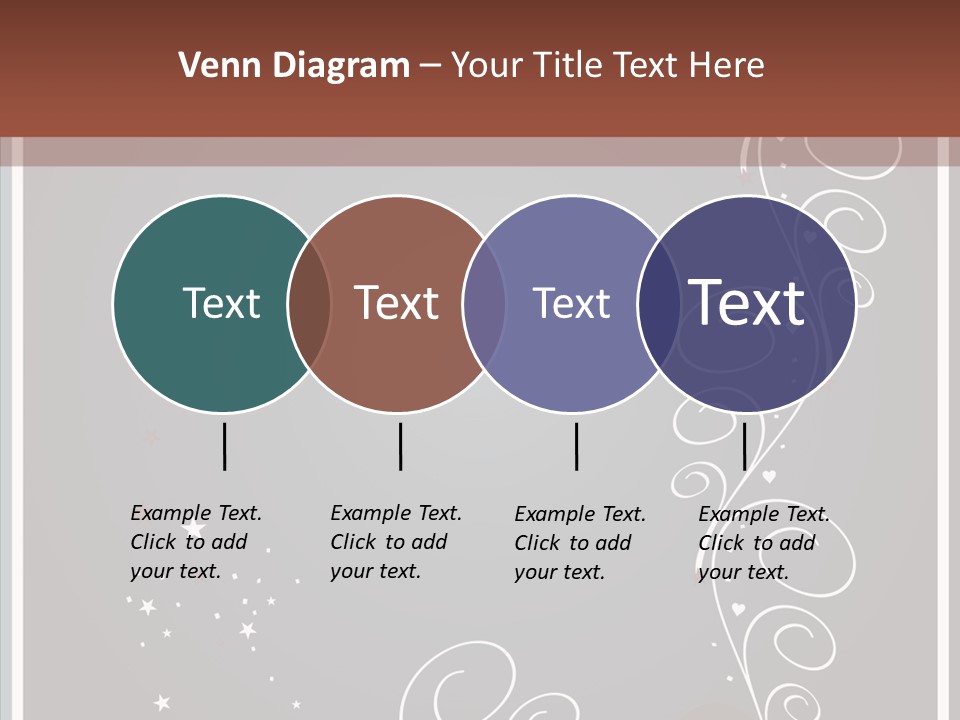 Venn Diagram – Your Title Text Here

Text

Text

Text

Text

Example Text. Click to add your text.

Example Text. Click to add your text.

Example Text. Click to add your text.

Example Text. Click to add your text.